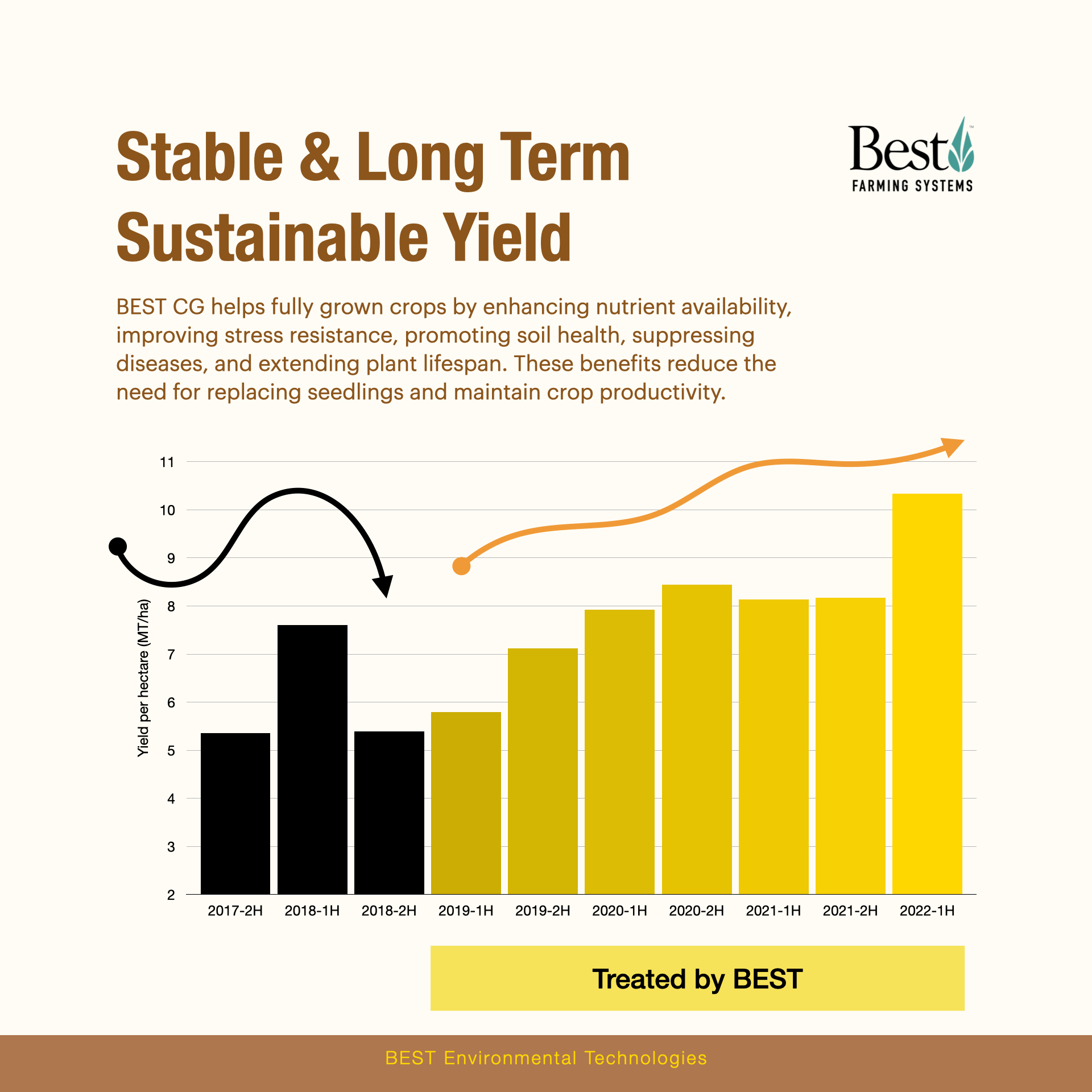 Stable & Long Term Sustainable Yield

Best™
FARMING SYSTEMS

BEST CG helps fully grown crops by enhancing nutrient availability, improving stress resistance, promoting soil health, suppressing diseases, and extending plant lifespan. These benefits reduce the need for replacing seedlings and maintain crop productivity.

Yield per hectare (MT/ha)

11
10
9
8
7
6
5
4
3
2

2017-2H 2018-1H 2018-2H 2019-1H 2019-2H 2020-1H 2020-2H 2021-1H 2021-2H 2022-1H

Treated by BEST

BEST Environmental Technologies